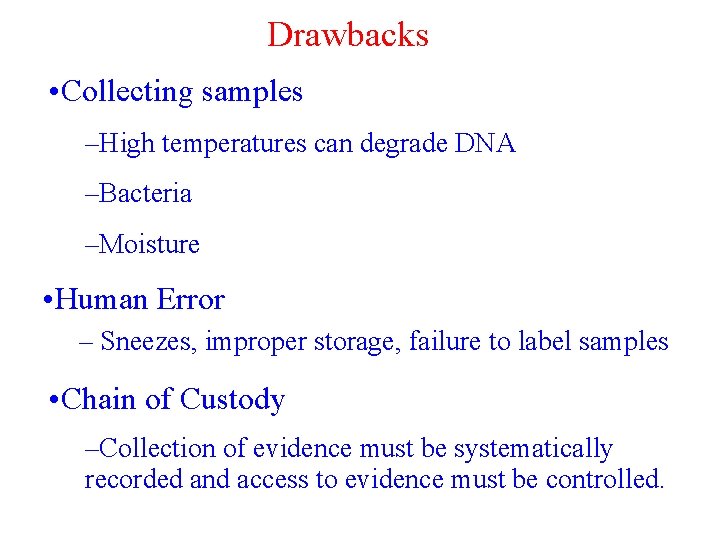 Drawbacks

•Collecting samples

–High temperatures can degrade DNA

–Bacteria

–Moisture

•Human Error

– Sneezes, improper storage, failure to label samples

•Chain of Custody

–Collection of evidence must be systematically recorded and access to evidence must be controlled.